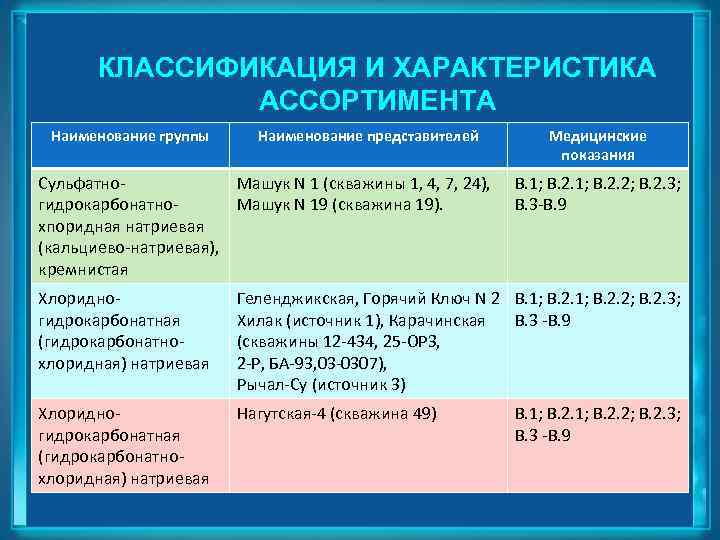 КЛАССИФИКАЦИЯ И ХАРАКТЕРИСТИКА АССОРТИМЕНТА

| Наименование группы | Наименование представителей | Медицинские показания |
|---|---|---|
| Сульфатно-гидрокарбонатно-хлоридная натриевая (кальциево-натриевая), кремнистая | Машук N 1 (скважины 1, 4, 7, 24), Машук N 19 (скважина 19). | В.1; В.2.1; В.2.2; В.2.3; В.3-В.9 |
| Хлоридно-гидрокарбонатная (гидрокарбонатно-хлоридная) натриевая | Геленджикская, Горячий Ключ N 2 Хилак (источник 1), Карачинская (скважины 12-434, 25-ОРЗ, 2-Р, БА-93,03-0307), Рычал-Су (источник 3) | В.1; В.2.1; В.2.2; В.2.3; В.3 -В.9 |
| Хлоридно-гидрокарбонатная (гидрокарбонатно-хлоридная) натриевая | Нагутская-4 (скважина 49) | В.1; В.2.1; В.2.2; В.2.3; В.3 -В.9 |